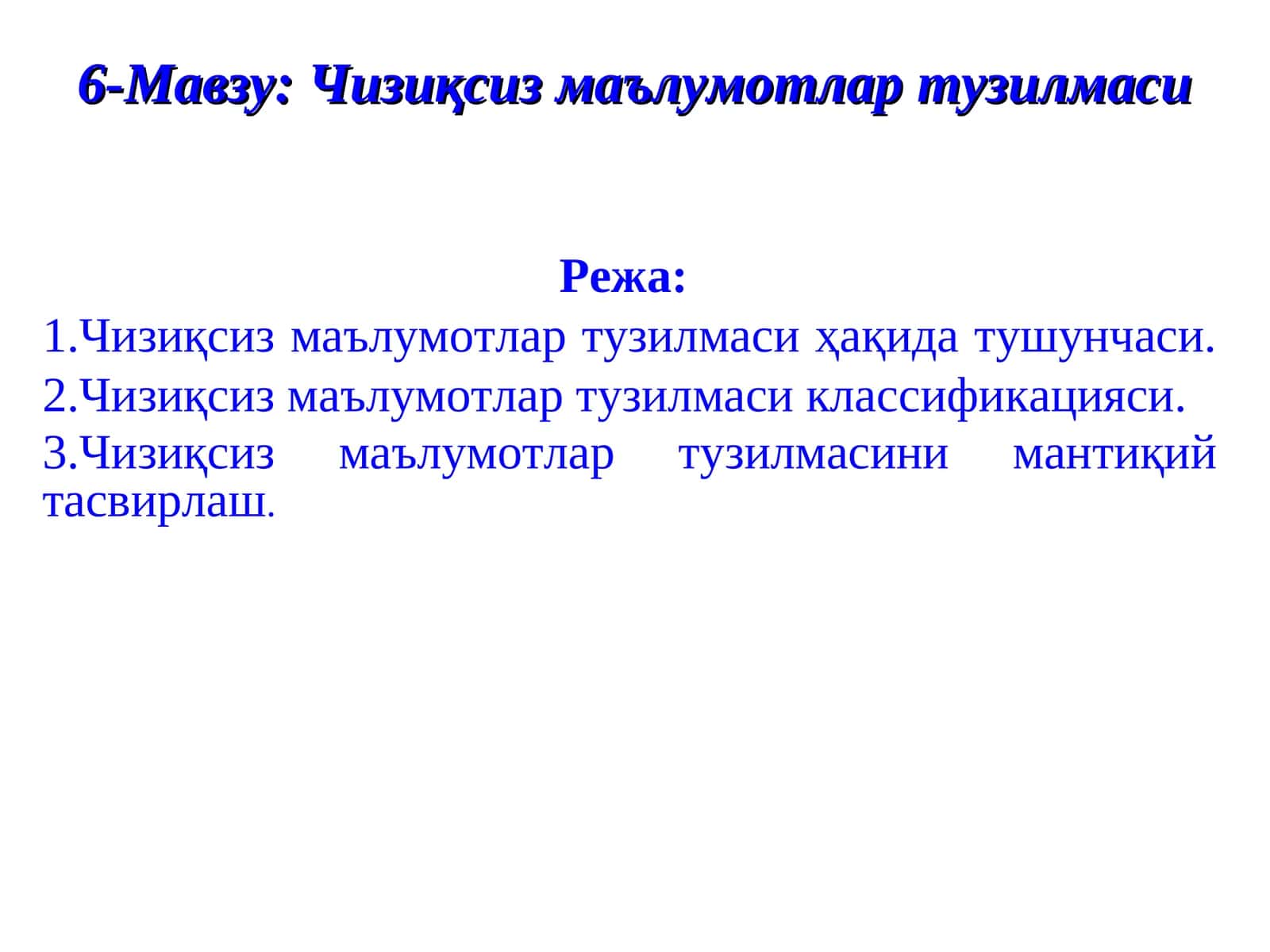 6-Мавзу: Чизиқсиз маълумотлар тузилмаси

Режа:

1.Чизиқсиз маълумотлар тузилмаси ҳақида тушунчаси.

2.Чизиқсиз маълумотлар тузилмаси классификацияси.

3.Чизиқсиз маълумотлар тузилмасини мантиқий тасвирлаш.